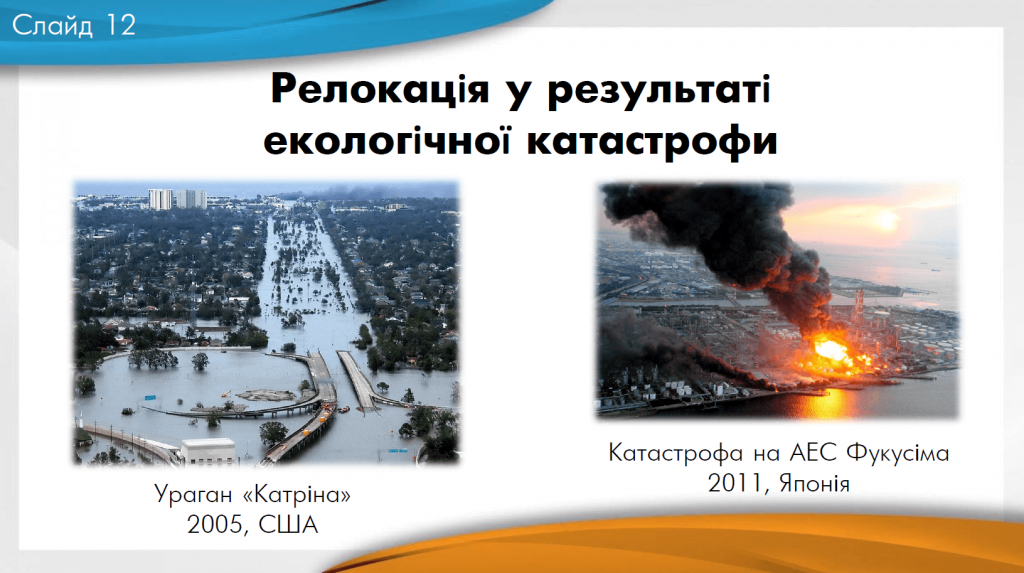 Слайд 12

Релокація у результаті екологічної катастрофи

Ураган «Катріна»
2005, США

Катастрофа на АЕС Фукусіма
2011, Японія